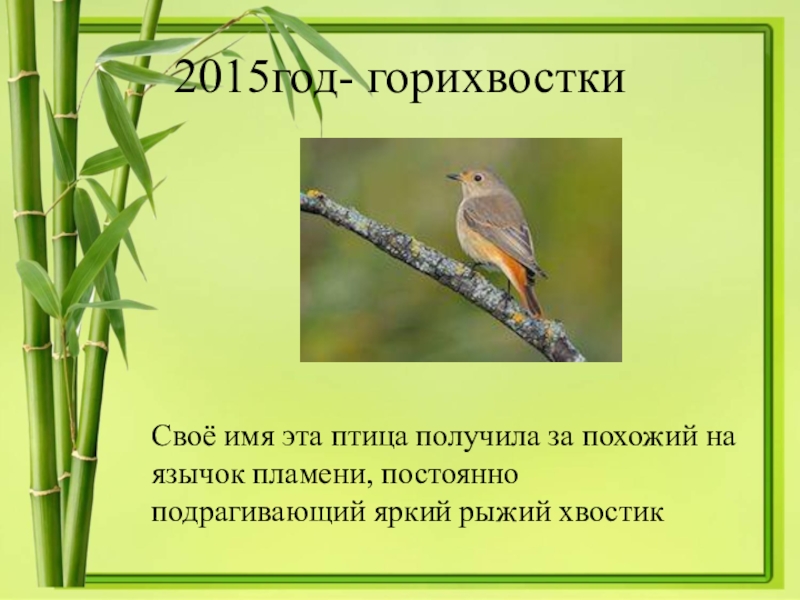 2015год- горихвостки

Своё имя эта птица получила за похожий на язычок пламени, постоянно подрагивающий яркий рыжий хвостик